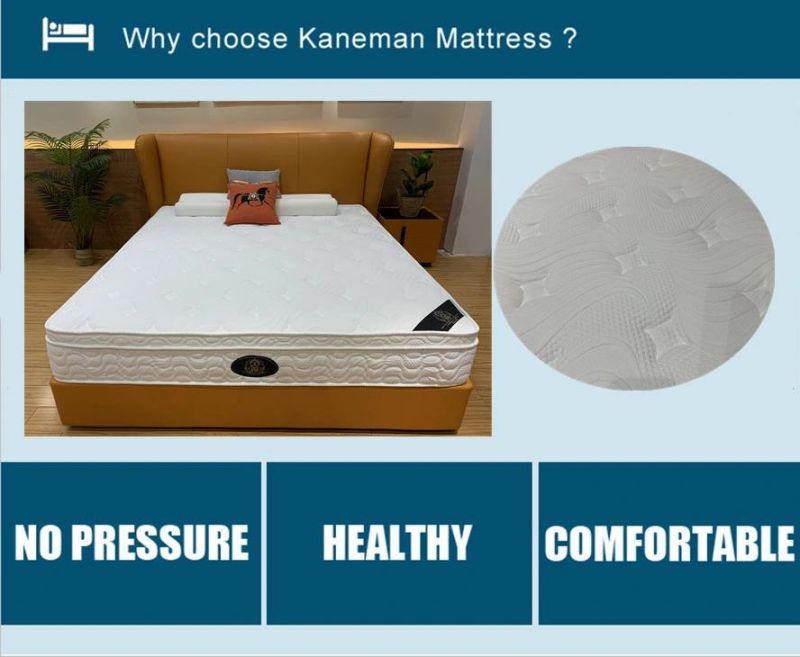 Why choose Kaneman Mattress ?

NO PRESSURE

HEALTHY

COMFORTABLE